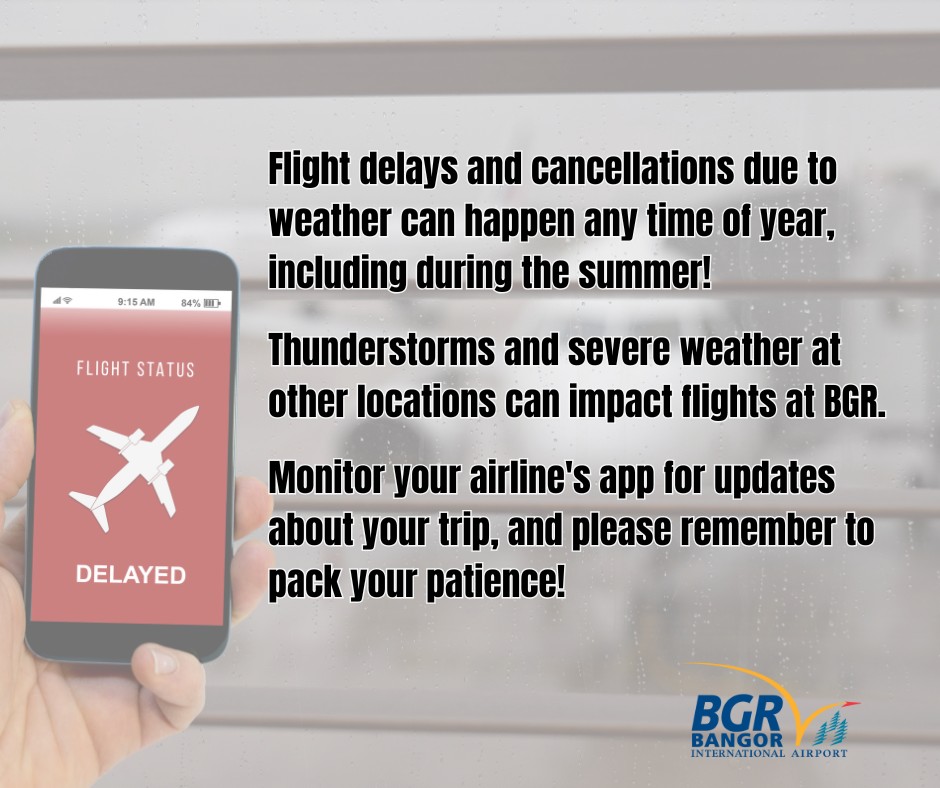 9:15 AM 84%

FLIGHT STATUS

DELAYED

Flight delays and cancellations due to weather can happen any time of year, including during the summer!

Thunderstorms and severe weather at other locations can impact flights at BGR.

Monitor your airline's app for updates about your trip, and please remember to pack your patience!

BGR
BANGOR
INTERNATIONAL AIRPORT